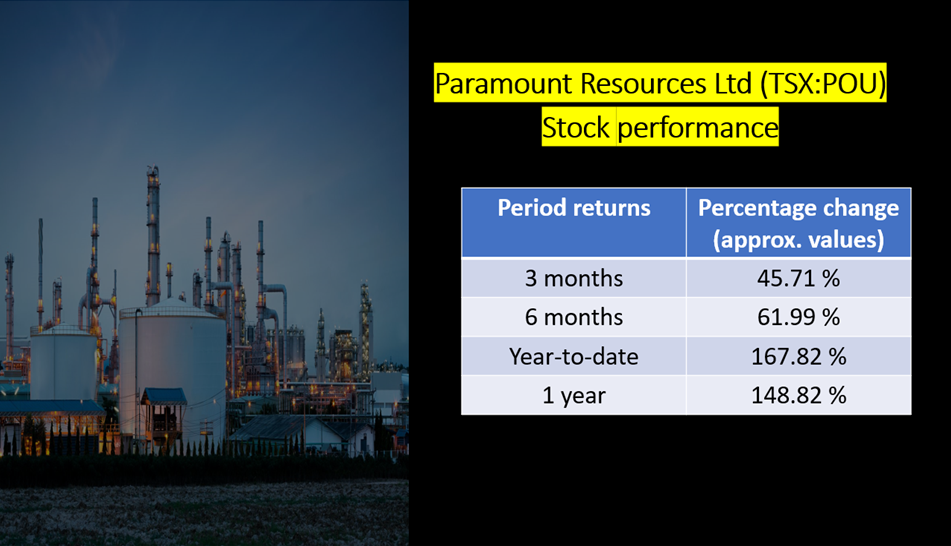 Paramount Resources Ltd (TSX:POU)
Stock performance

| Period returns | Percentage change (approx. values) |
|---|---|
| 3 months | 45.71 % |
| 6 months | 61.99 % |
| Year-to-date | 167.82 % |
| 1 year | 148.82 % |